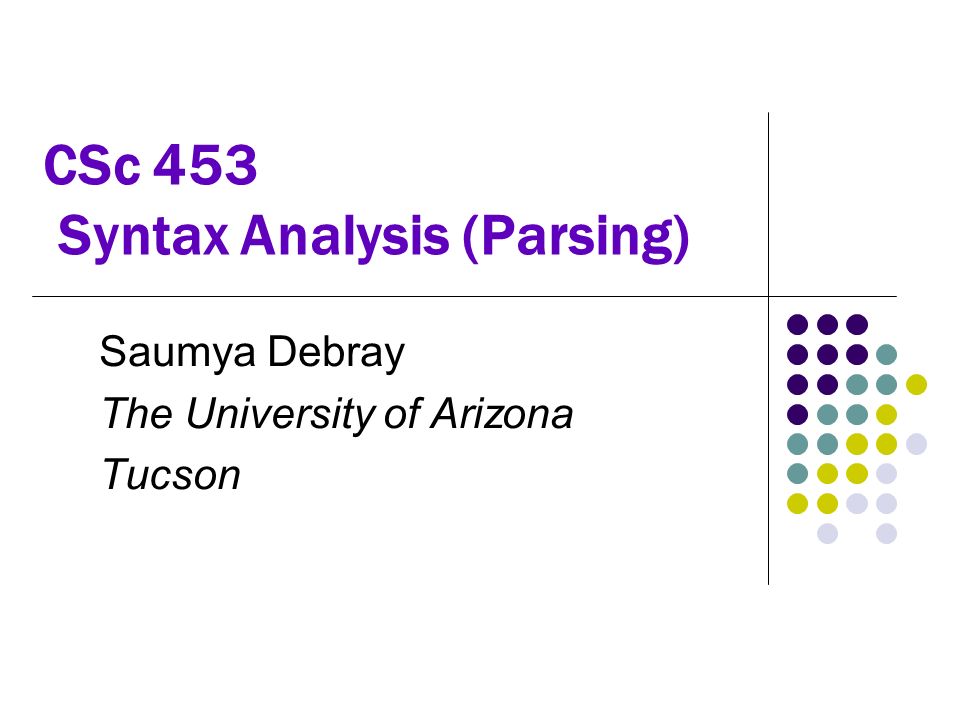 CSc 453
Syntax Analysis (Parsing)

Saumya Debray
The University of Arizona
Tucson